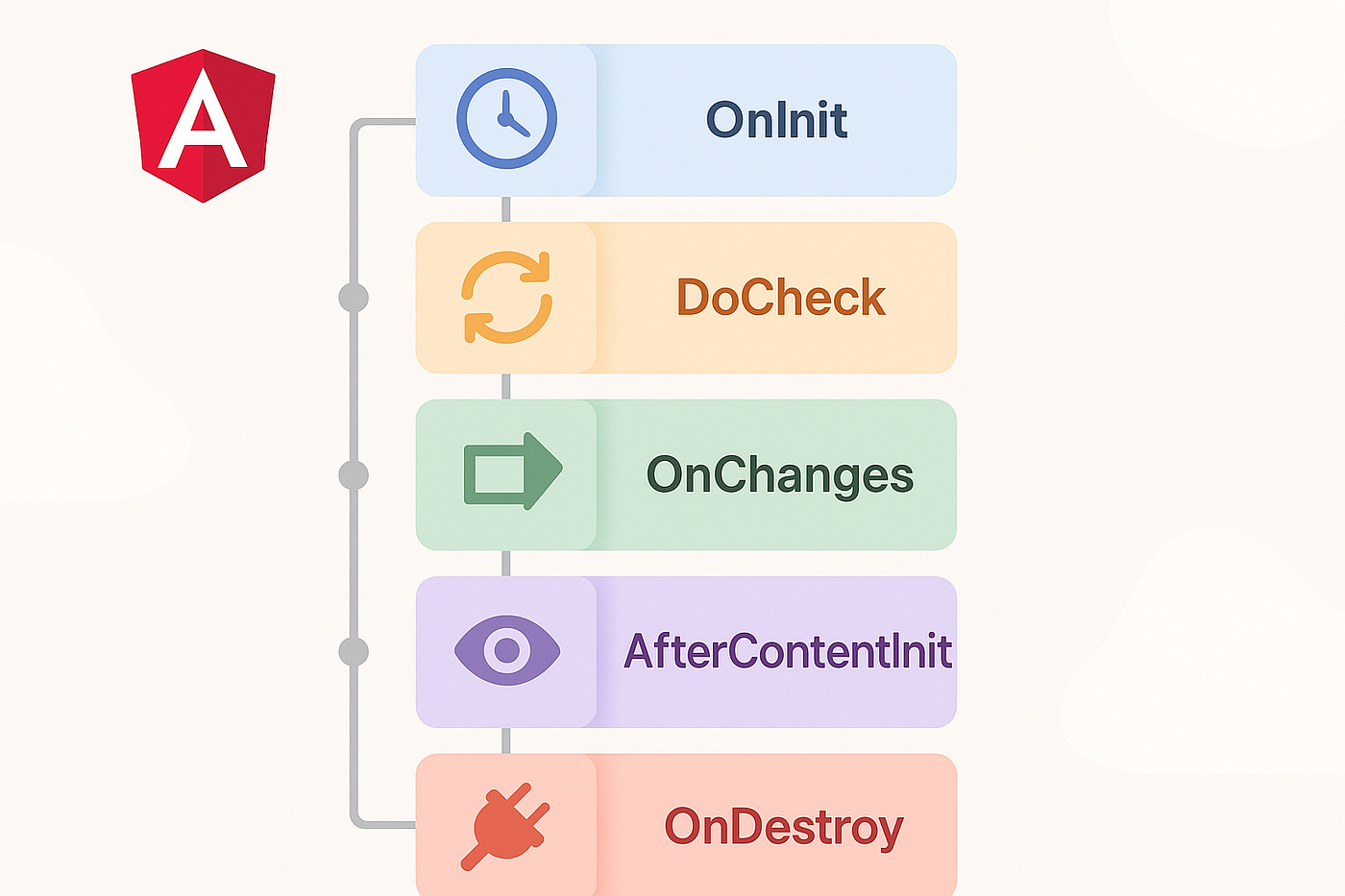 A

OnInit

DoCheck

OnChanges

AfterContentInit

OnDestroy